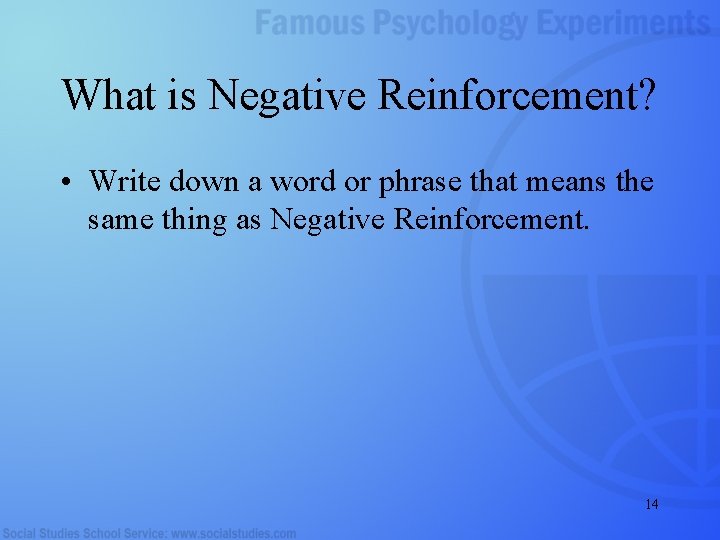 Famous Psychology Experiments

What is Negative Reinforcement?

• Write down a word or phrase that means the same thing as Negative Reinforcement.

14

Social Studies School Service: www.socialstudies.com